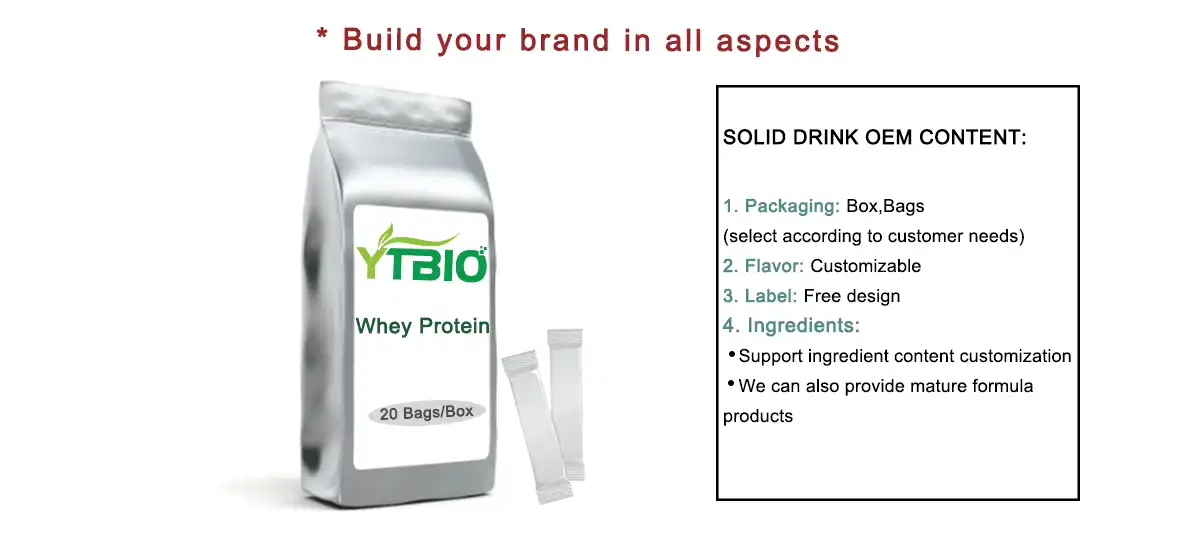 * Build your brand in all aspects

YTBIO

Whey Protein

20 Bags/Box

SOLID DRINK OEM CONTENT:

1. Packaging: Box,Bags (select according to customer needs)
2. Flavor: Customizable
3. Label: Free design
4. Ingredients:
• Support ingredient content customization
• We can also provide mature formula products